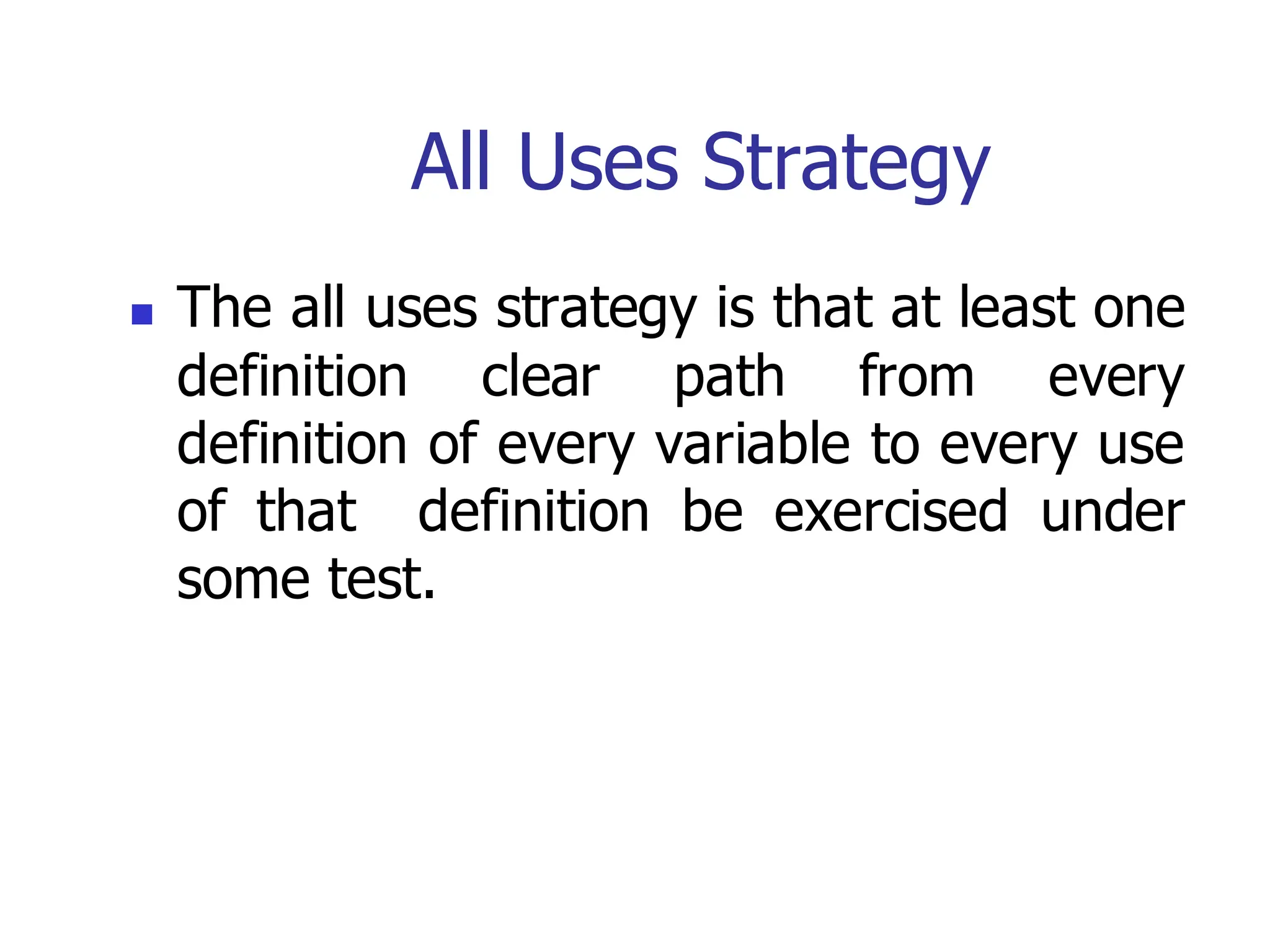 All Uses Strategy

The all uses strategy is that at least one definition clear path from every definition of every variable to every use of that definition be exercised under some test.